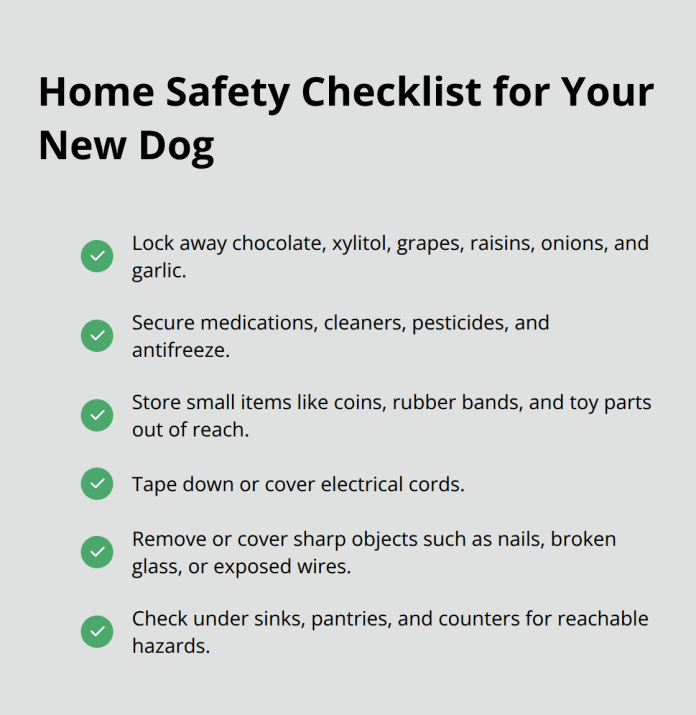 Home Safety Checklist for Your New Dog

Lock away chocolate, xylitol, grapes, raisins, onions, and garlic.

Secure medications, cleaners, pesticides, and antifreeze.

Store small items like coins, rubber bands, and toy parts out of reach.

Tape down or cover electrical cords.

Remove or cover sharp objects such as nails, broken glass, or exposed wires.

Check under sinks, pantries, and counters for reachable hazards.